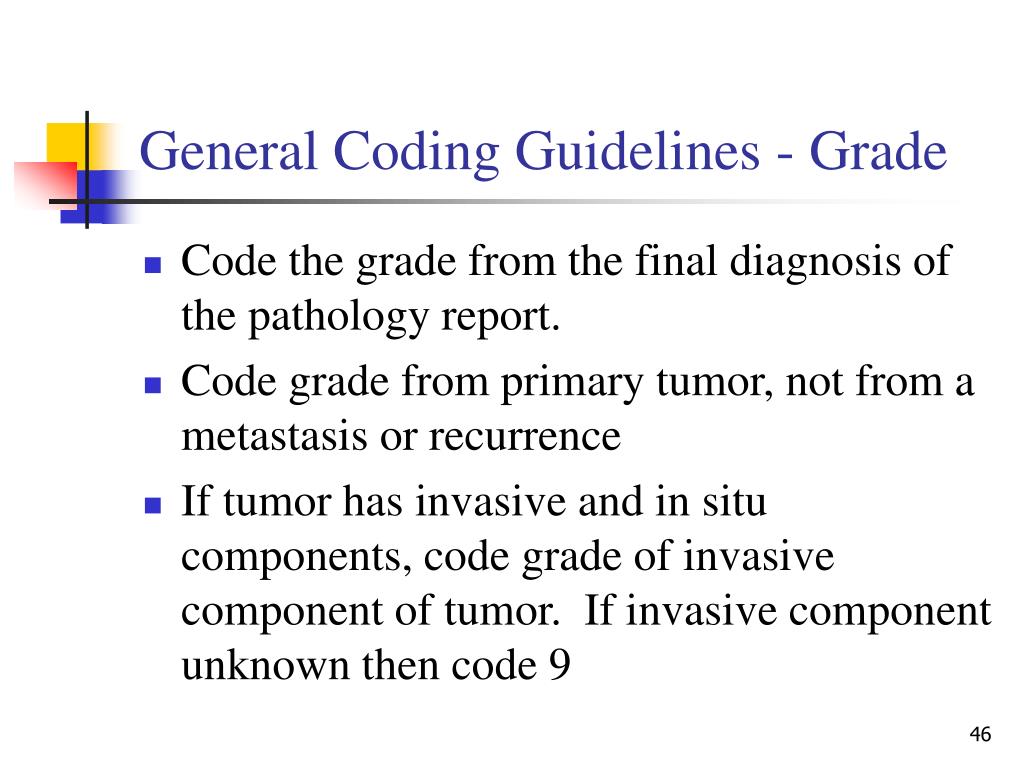 General Coding Guidelines - Grade

- Code the grade from the final diagnosis of the pathology report.
- Code grade from primary tumor, not from a metastasis or recurrence
- If tumor has invasive and in situ components, code grade of invasive component of tumor.  If invasive component unknown then code 9

46